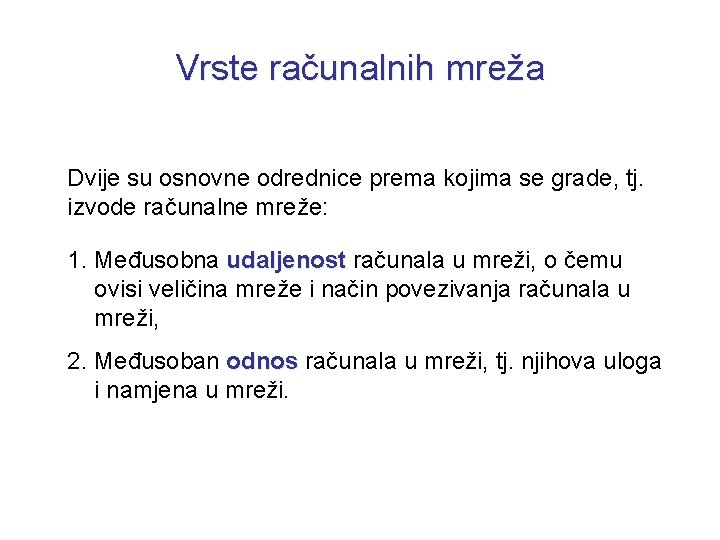 Vrste računalnih mreža

Dvije su osnovne odrednice prema kojima se grade, tj. izvode računalne mreže:

1. Međusobna udaljenost računala u mreži, o čemu ovisi veličina mreže i način povezivanja računala u mreži,

2. Međusoban odnos računala u mreži, tj. njihova uloga i namjena u mreži.